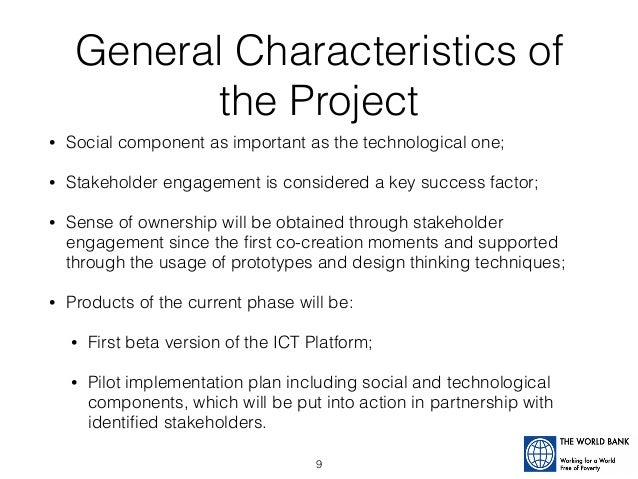 General Characteristics of the Project

• Social component as important as the technological one;

• Stakeholder engagement is considered a key success factor;

• Sense of ownership will be obtained through stakeholder engagement since the first co-creation moments and supported through the usage of prototypes and design thinking techniques;

• Products of the current phase will be:

• First beta version of the ICT Platform;

• Pilot implementation plan including social and technological components, which will be put into action in partnership with identified stakeholders.

9

THE WORLD BANK
Working for a World Free of Poverty